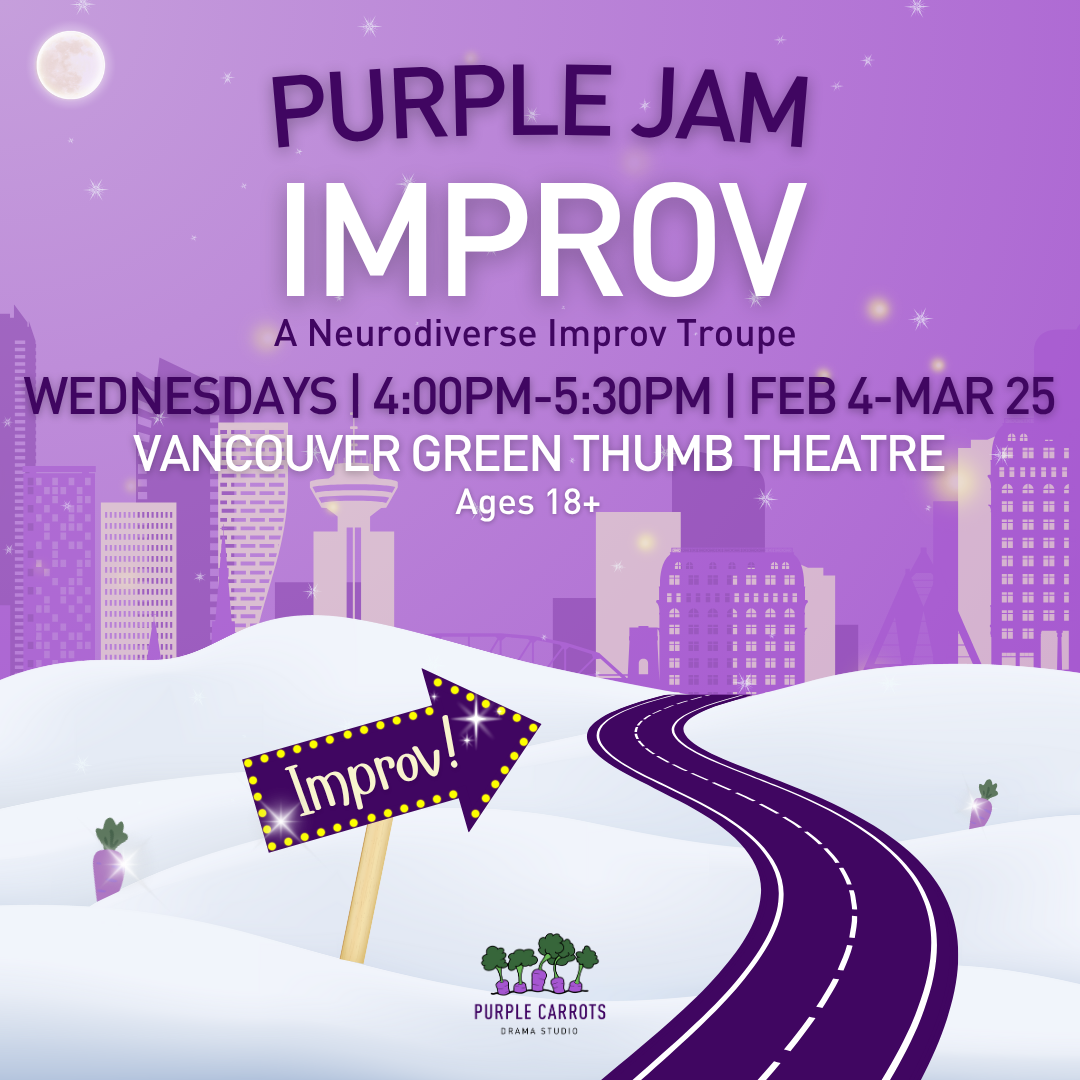 PURPLE JAM
IMPROV
A Neurodiverse Improv Troupe
WEDNESDAYS | 4:00PM-5:30PM | FEB 4-MAR 25
VANCOUVER GREEN THUMB THEATRE
Ages 18+

Improv!

PURPLE CARROTS
DRAMA STUDIO